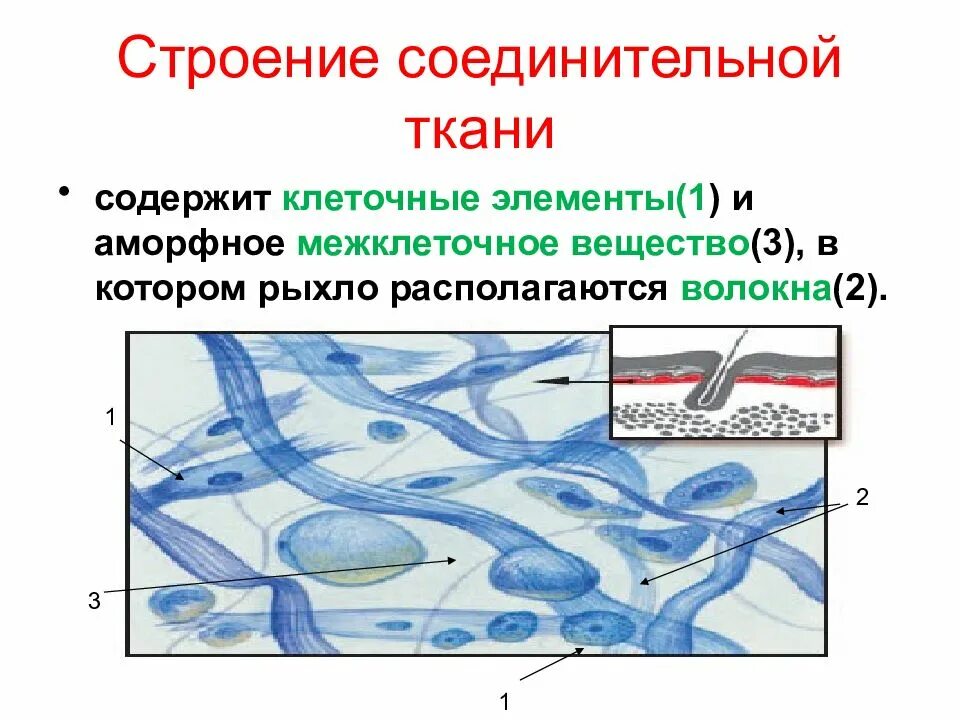 Строение соединительной ткани

• содержит клеточные элементы(1) и аморфное межклеточное вещество(3), в котором рыхло располагаются волокна(2).

1

2

3

1